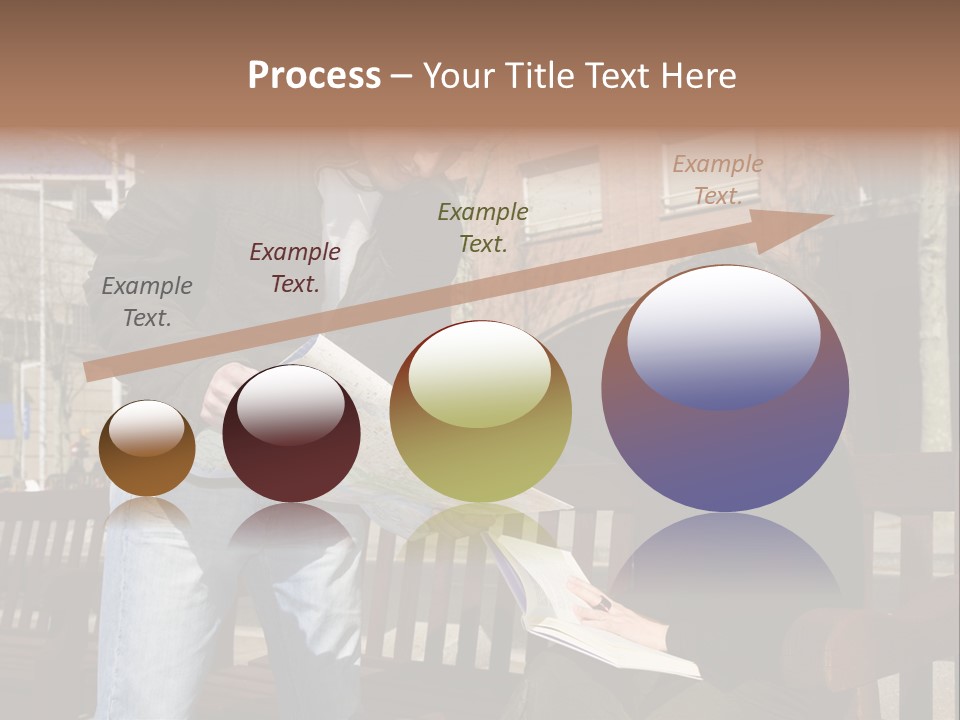 Process – Your Title Text Here

Example Text.

Example Text.

Example Text.

Example Text.